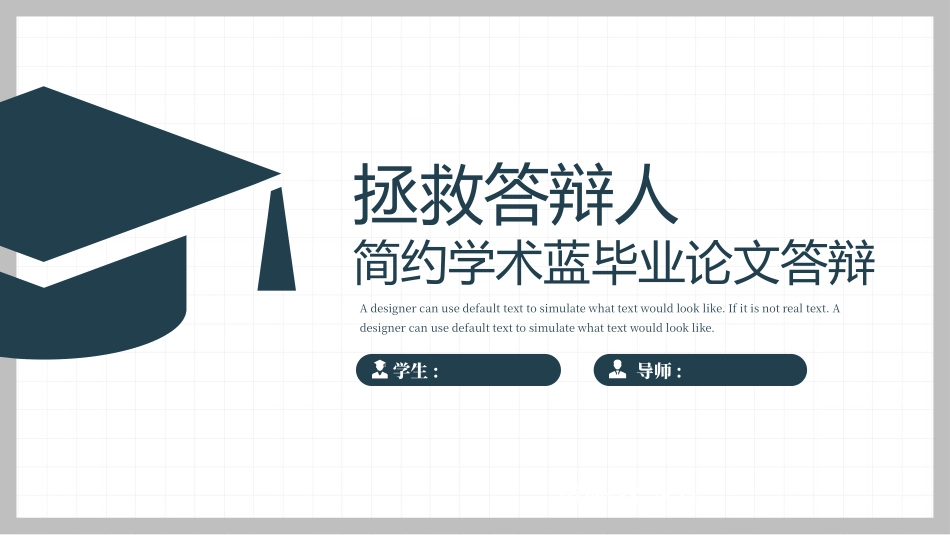 拯救答辩人
简约学术蓝毕业论文答辩

A designer can use default text to simulate what text would look like. If it is not real text. A designer can use default text to simulate what text would look like.

学生：

导师：